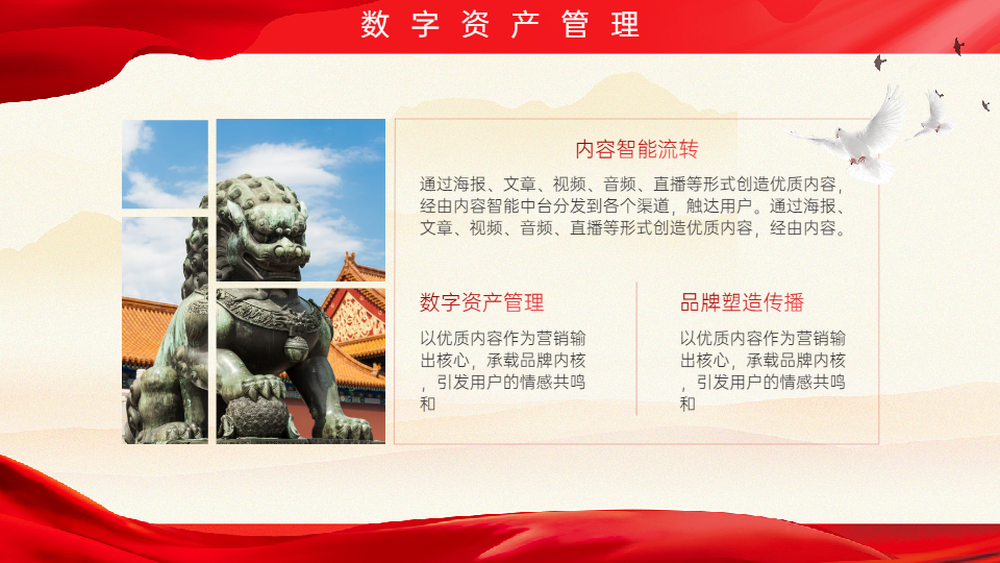 数字资产管理

内容智能流转

通过海报、文章、视频、音频、直播等形式创造优质内容，经由内容智能中台分发到各个渠道，触达用户。通过海报、文章、视频、音频、直播等形式创造优质内容，经由内容。

数字资产管理

以优质内容作为营销输出核心，承载品牌内核，引发用户的情感共鸣和

品牌塑造传播

以优质内容作为营销输出核心，承载品牌内核，引发用户的情感共鸣和